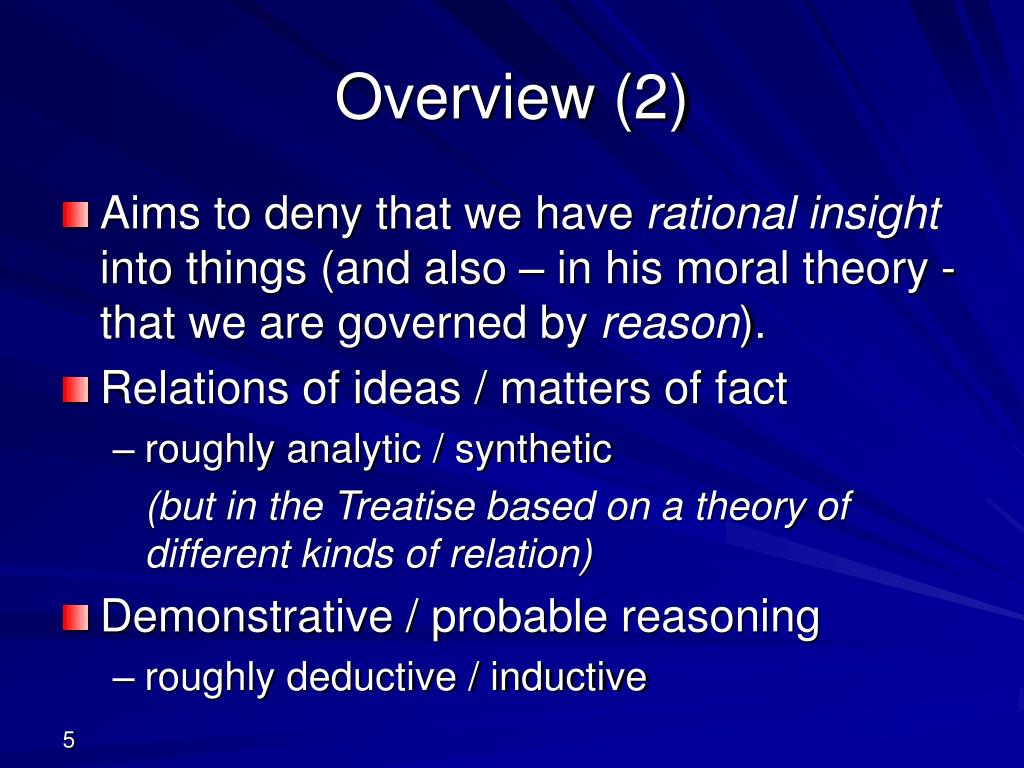 Overview (2)

Aims to deny that we have rational insight into things (and also – in his moral theory - that we are governed by reason).

Relations of ideas / matters of fact

– roughly analytic / synthetic

(but in the Treatise based on a theory of different kinds of relation)

Demonstrative / probable reasoning

– roughly deductive / inductive

5